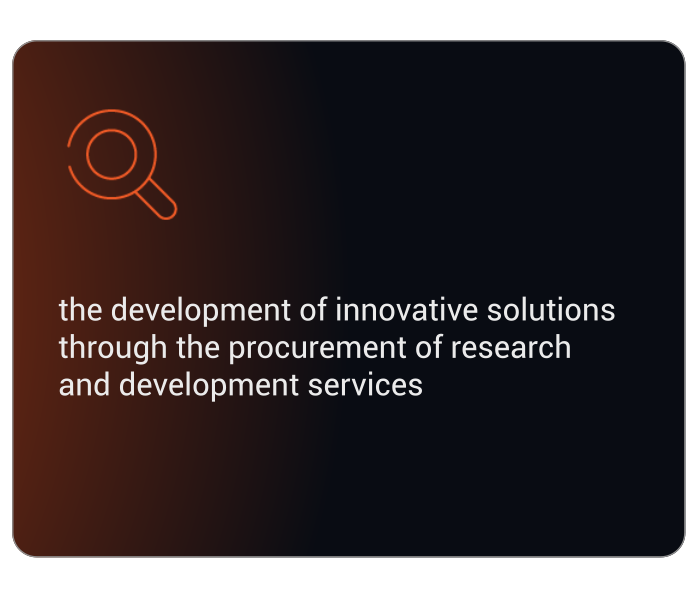 the development of innovative solutions through the procurement of research and development services